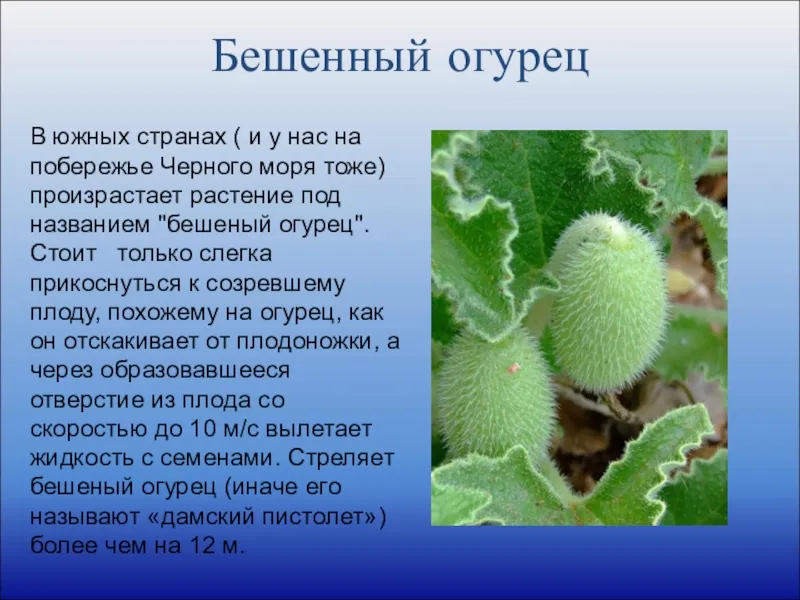 Бешенный огурец

В южных странах ( и у нас на побережье Черного моря тоже) произрастает растение под названием "бешеный огурец". Стоит   только слегка прикоснуться к созревшему плоду, похожему на огурец, как он отскакивает от плодоножки, а через образовавшееся отверстие из плода со скоростью до 10 м/с вылетает жидкость с семенами. Стреляет бешеный огурец (иначе его называют «дамский пистолет») более чем на 12 м.